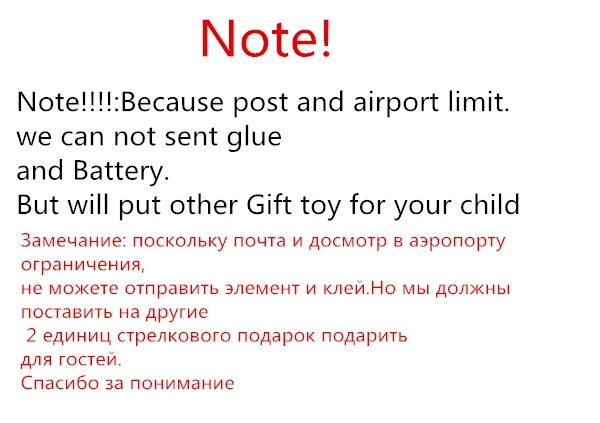 Note!

Note!!!!:Because post and airport limit. we can not sent glue and Battery. But will put other Gift toy for your child

Замечание: поскольку почта и досмотр в аэропорту ограничения, не можете отправить элемент и клей.Но мы должны поставить на другие 2 единиц стрелкового подарок подарить для гостей. Спасибо за понимание